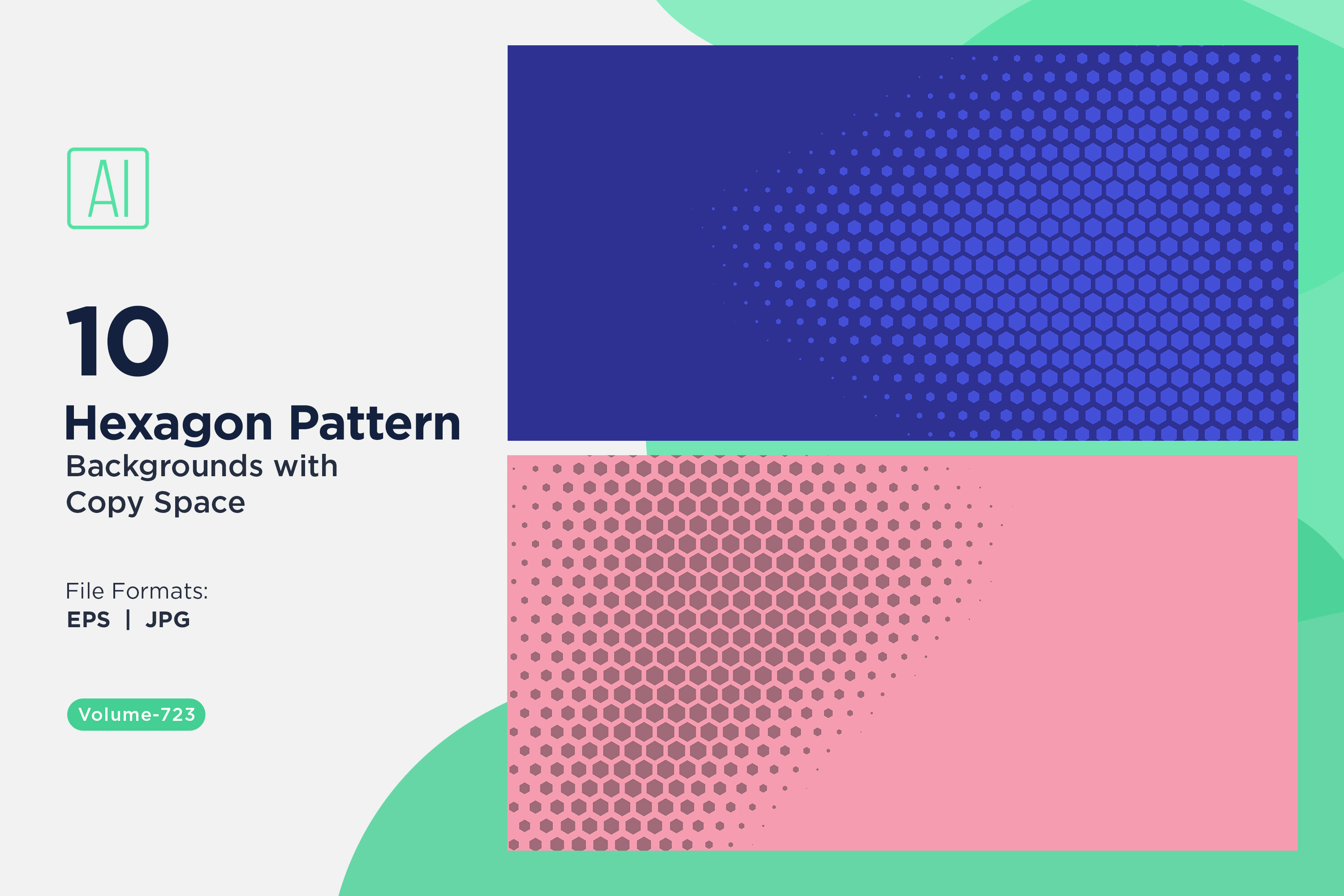 AI

10
Hexagon Pattern
Backgrounds with
Copy Space

File Formats:
EPS | JPG

Volume-723